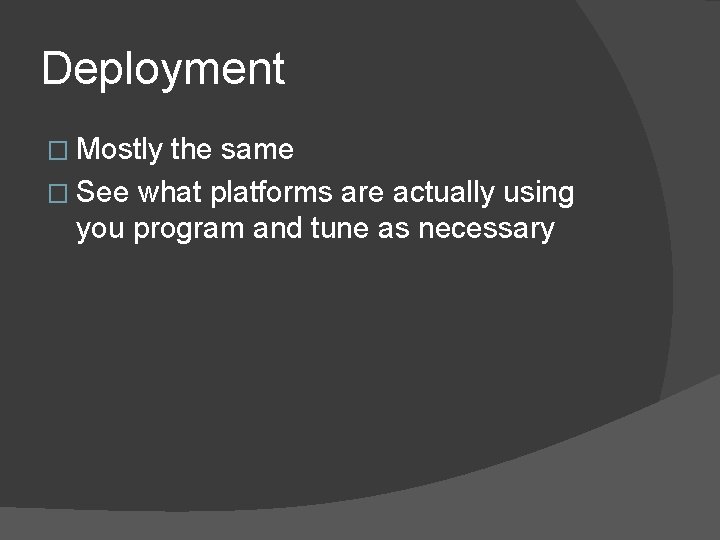 Deployment

□ Mostly the same
□ See what platforms are actually using you program and tune as necessary